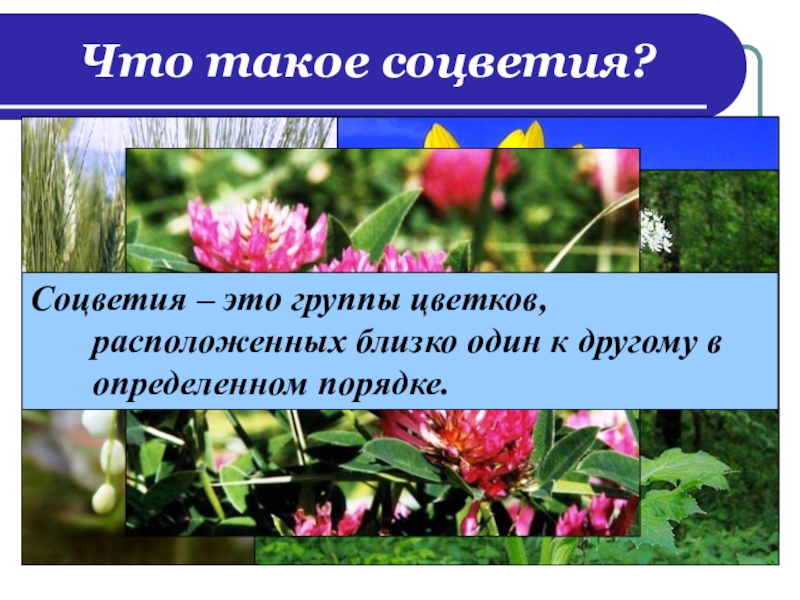 Что такое соцветия?

Соцветия – это группы цветков, расположенных близко один к другому в определенном порядке.